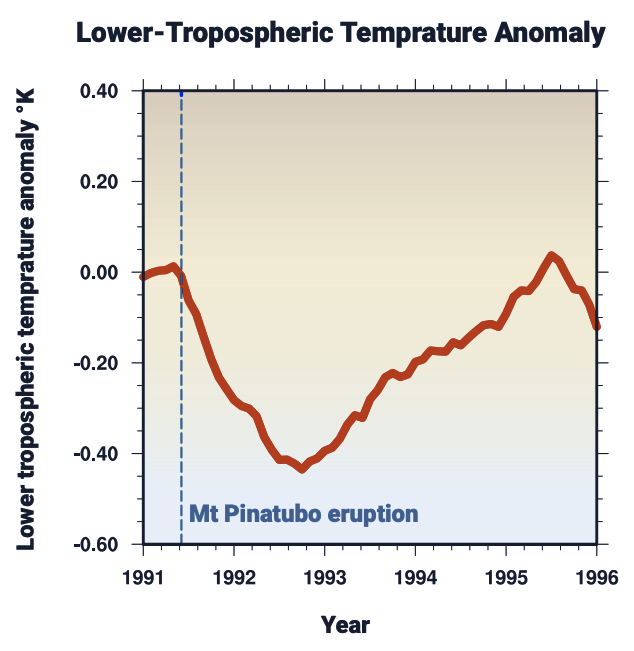 Lower-Tropospheric Temprature Anomaly

Lower tropospheric temprature anomaly °K

0.40
0.20
0.00
-0.20
-0.40
-0.60

Mt Pinatubo eruption

1991
1992
1993
1994
1995
1996

Year